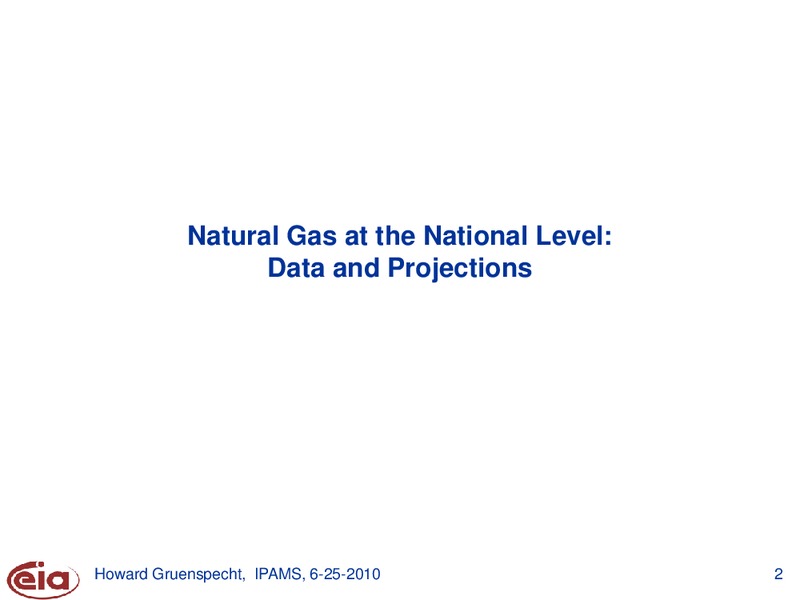 Natural Gas at the National Level:
Data and Projections

eia Howard Gruenspecht, IPAMS, 6-25-2010 2